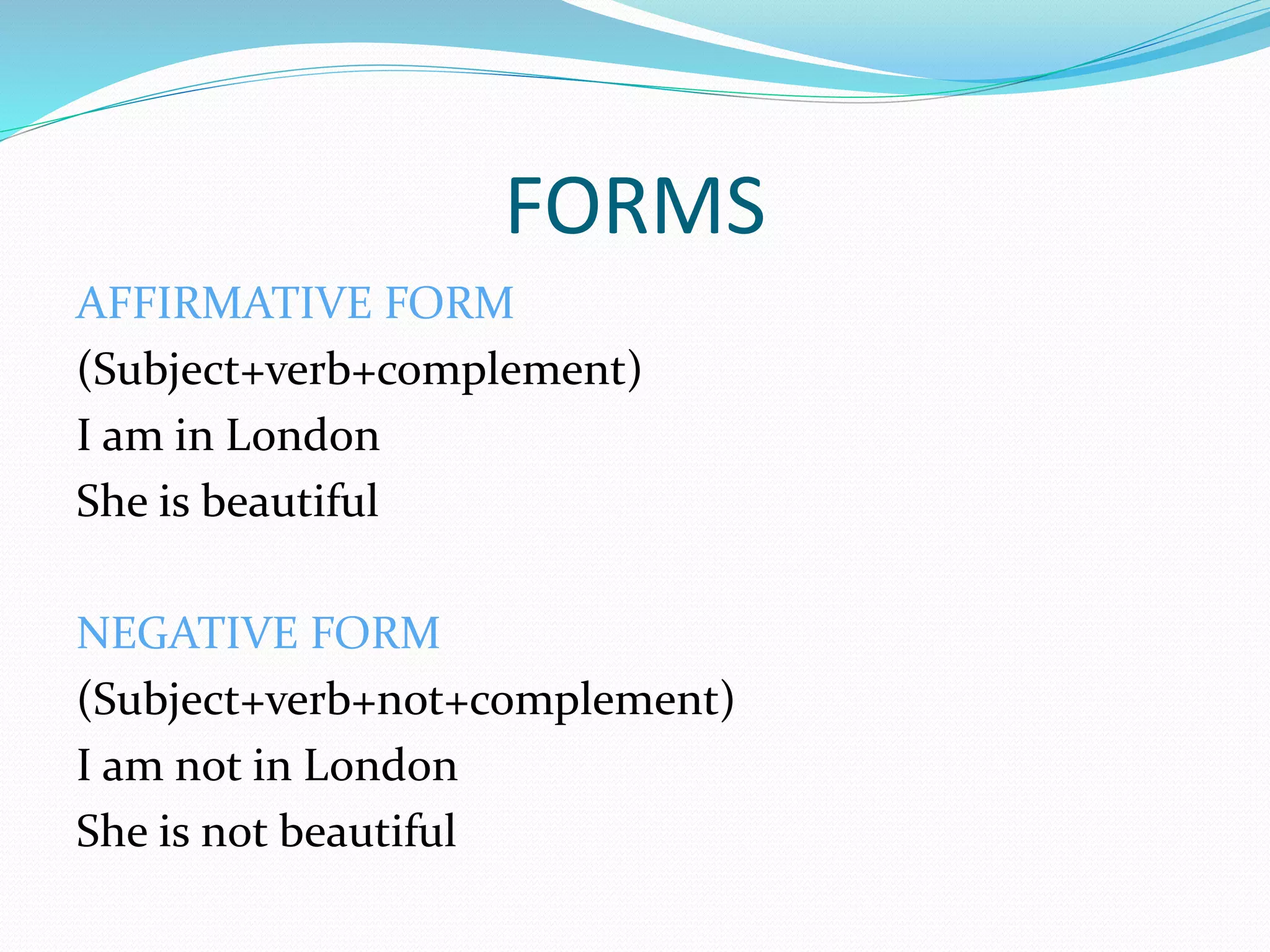 FORMS

AFFIRMATIVE FORM
(Subject+verb+complement)
I am in London
She is beautiful

NEGATIVE FORM
(Subject+verb+not+complement)
I am not in London
She is not beautiful